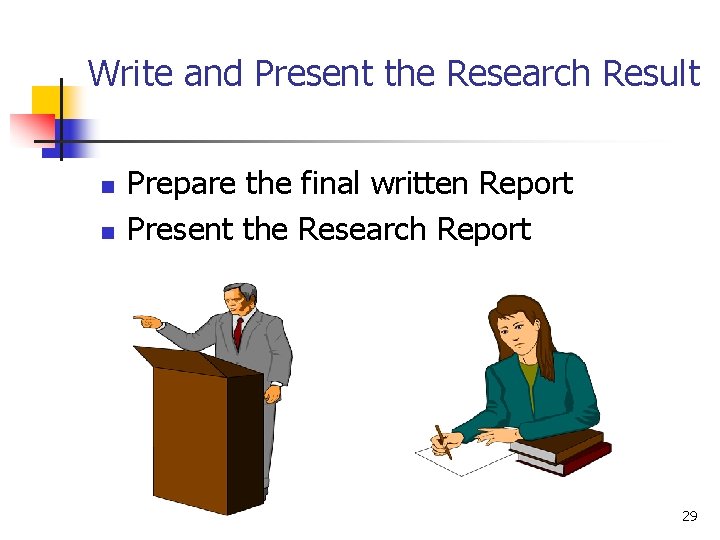 Write and Present the Research Result

- Prepare the final written Report
- Present the Research Report

29